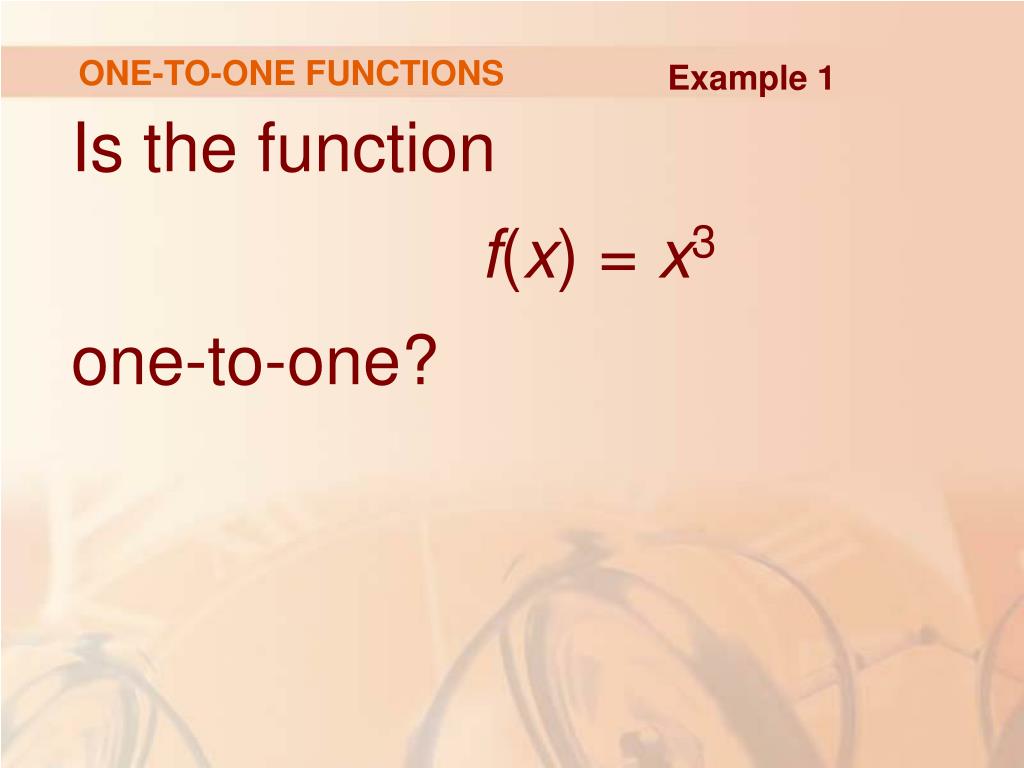 ONE-TO-ONE FUNCTIONS

Example 1

Is the function

$f(x) = x^3$

one-to-one?